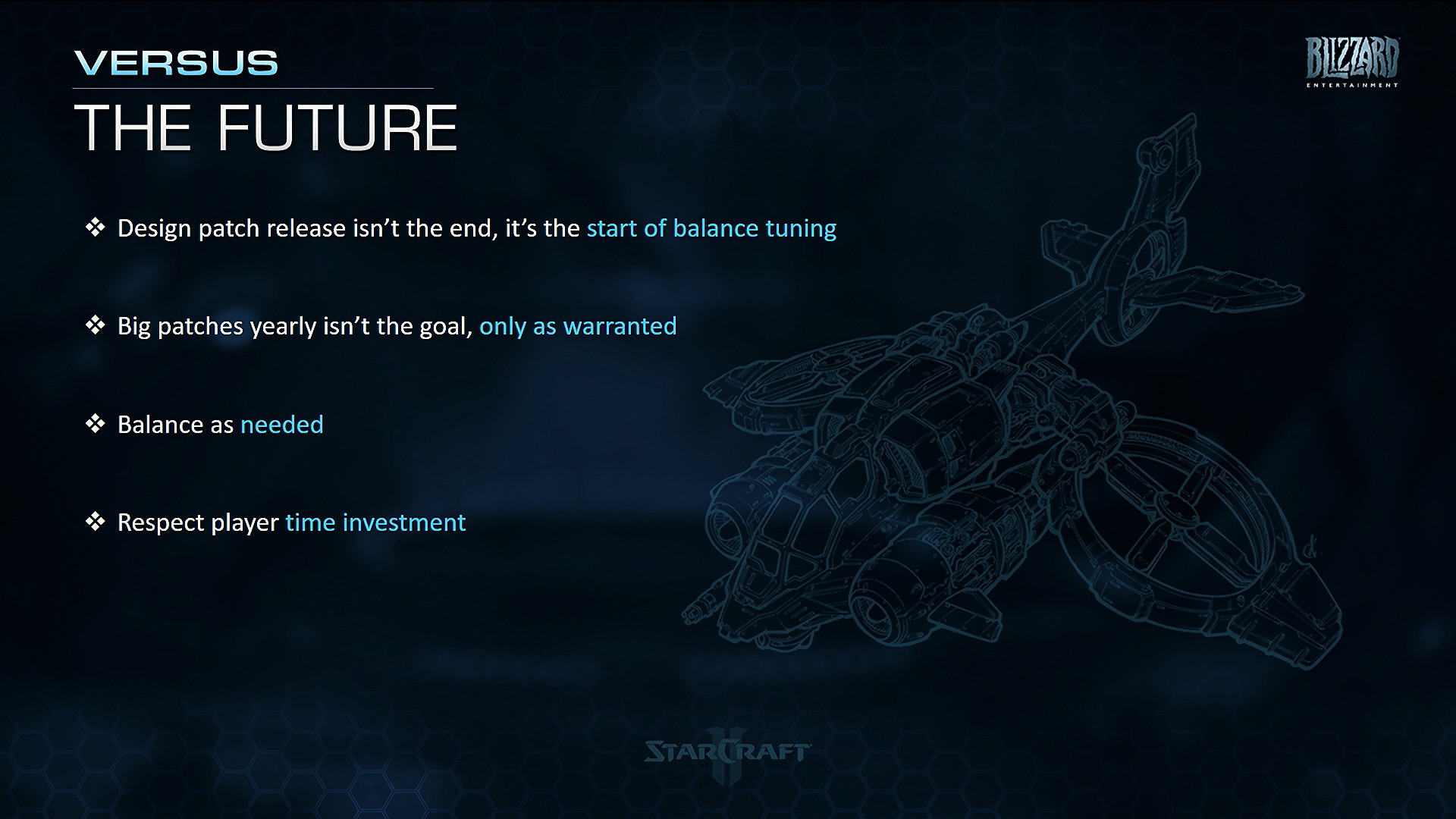 VERSUS

THE FUTURE

BLIZZARD
ENTERTAINMENT

❖ Design patch release isn't the end, it's the start of balance tuning

❖ Big patches yearly isn't the goal, only as warranted

❖ Balance as needed

❖ Respect player time investment

STARCRAFT II